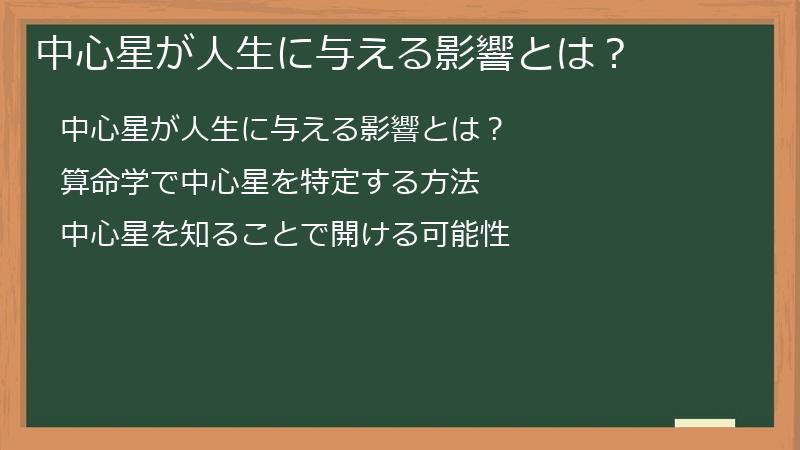 中心星が人生に与える影響とは？

中心星が人生に与える影響とは？

算命学で中心星を特定する方法

中心星を知ることで開ける可能性